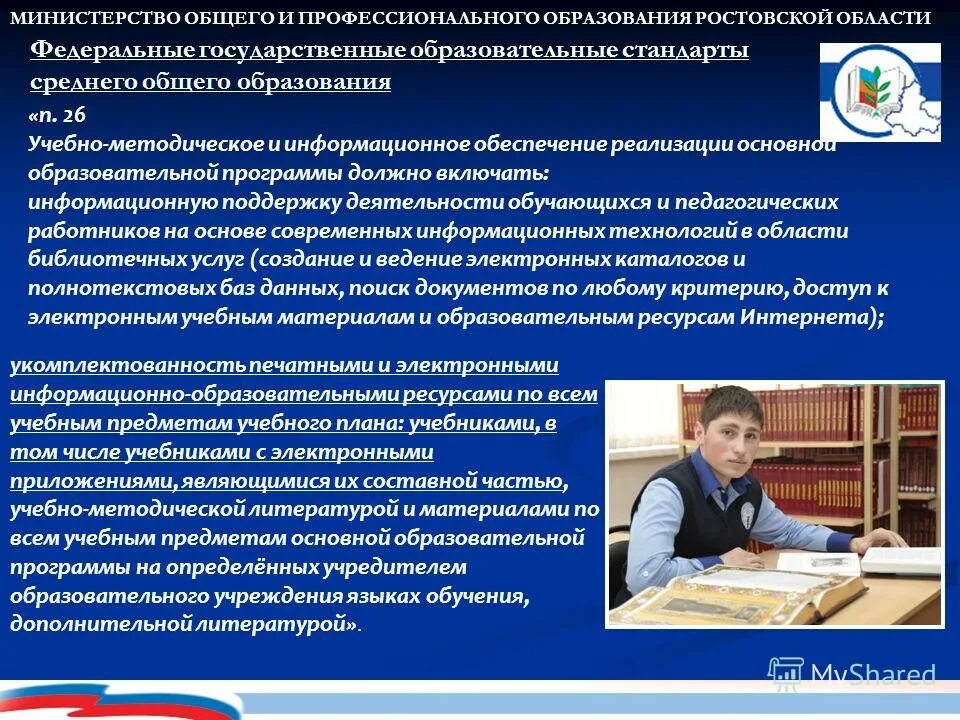 МИНИСТЕРСТВО ОБЩЕГО И ПРОФЕССИОНАЛЬНОГО ОБРАЗОВАНИЯ РОСТОВСКОЙ ОБЛАСТИ

Федеральные государственные образовательные стандарты среднего общего образования

«п. 26
Учебно-методическое и информационное обеспечение реализации основной образовательной программы должно включать:
информационную поддержку деятельности обучающихся и педагогических работников на основе современных информационных технологий в области библиотечных услуг (создание и ведение электронных каталогов и полнотекстовых баз данных, поиск документов по любому критерию, доступ к электронным учебным материалам и образовательным ресурсам Интернета);

укомплектованность печатными и электронными информационно-образовательными ресурсами по всем учебным предметам учебного плана: учебниками, в том числе учебниками с электронными приложениями, являющимися их составной частью, учебно-методической литературой и материалами по всем учебным предметам основной образовательной программы на определённых учредителем образовательного учреждения языках обучения, дополнительной литературой».

MyShared